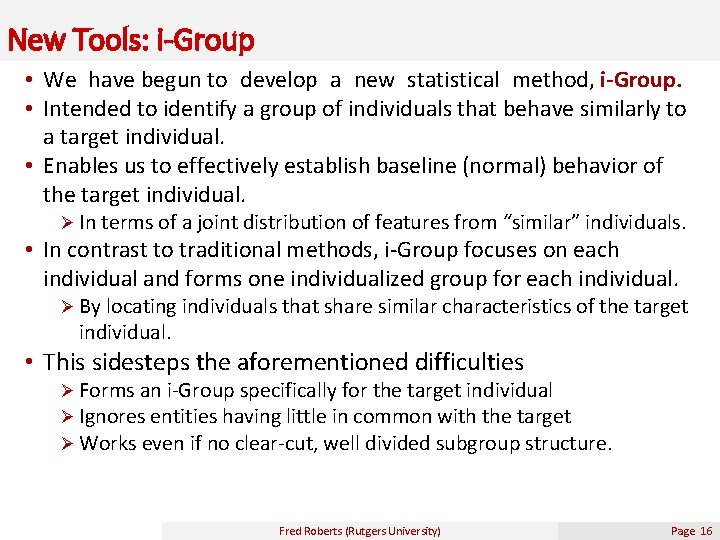 New Tools: i-Group

• We have begun to develop a new statistical method, i-Group.
• Intended to identify a group of individuals that behave similarly to a target individual.
• Enables us to effectively establish baseline (normal) behavior of the target individual.
  ➢ In terms of a joint distribution of features from "similar" individuals.
• In contrast to traditional methods, i-Group focuses on each individual and forms one individualized group for each individual.
  ➢ By locating individuals that share similar characteristics of the target individual.
• This sidesteps the aforementioned difficulties
  ➢ Forms an i-Group specifically for the target individual
  ➢ Ignores entities having little in common with the target
  ➢ Works even if no clear-cut, well divided subgroup structure.

Fred Roberts (Rutgers University)

Page 16